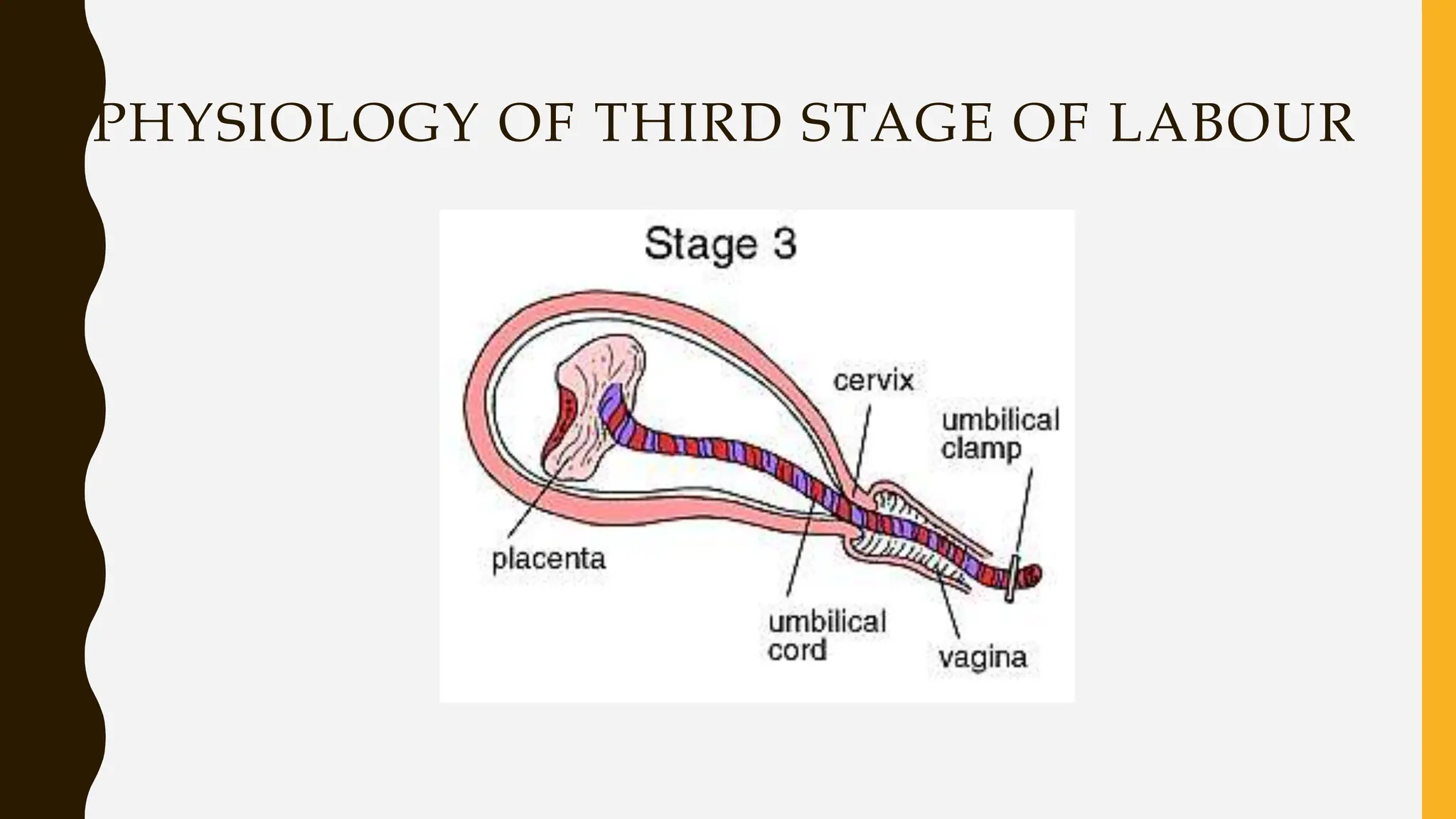 PHYSIOLOGY OF THIRD STAGE OF LABOUR

Stage 3

cervix

umbilical clamp

placenta

umbilical cord

vagina